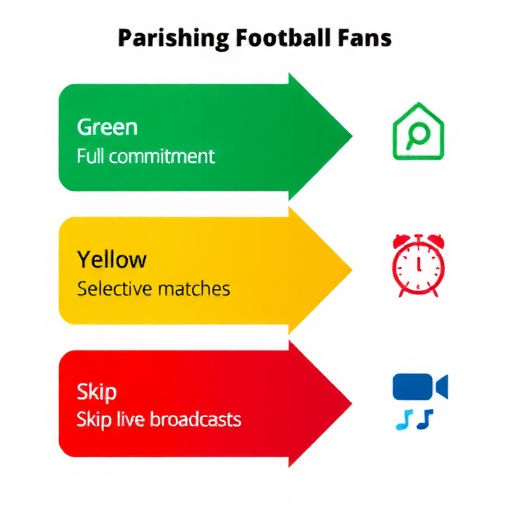 Parishing Football Fans

Green
Full commitment

Yellow
Selective matches

Skip
Skip live broadcasts